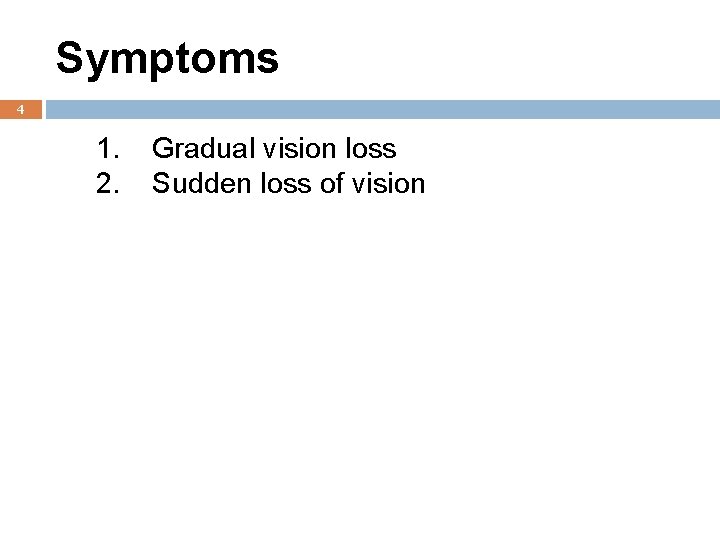 Symptoms

4

1. Gradual vision loss
2. Sudden loss of vision